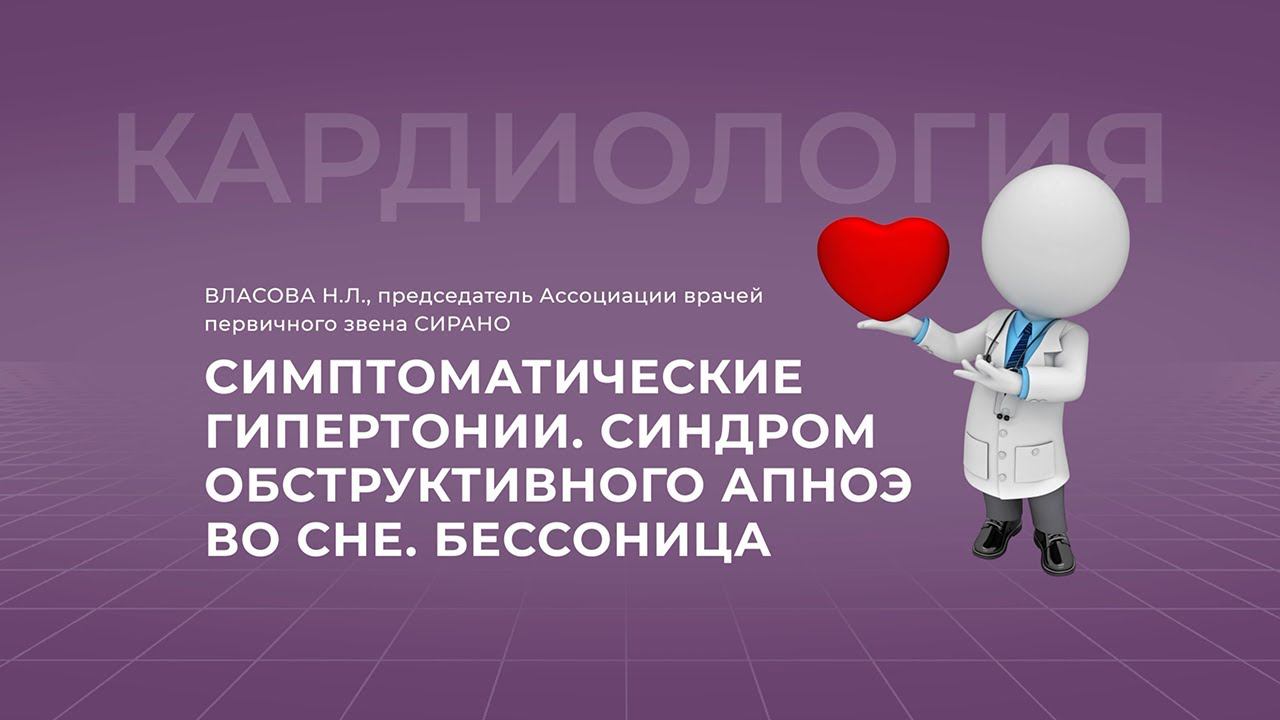 КАРДИОЛОГИЯ

ВЛАСОВА Н.Л., председатель Ассоциации врачей первичного звена СИРАНО

СИМПТОМАТИЧЕСКИЕ ГИПЕРТОНИИ. СИНДРОМ ОБСТРУКТИВНОГО АПНОЭ ВО СНЕ. БЕССОНИЦА